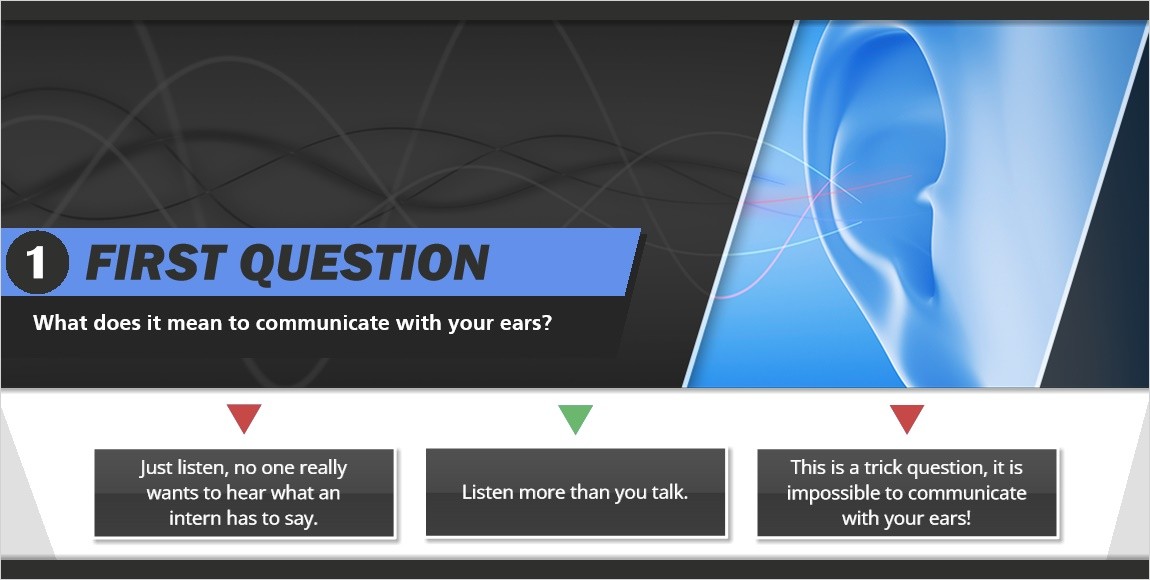 1 FIRST QUESTION

What does it mean to communicate with your ears?

Just listen, no one really wants to hear what an intern has to say.

Listen more than you talk.

This is a trick question, it is impossible to communicate with your ears!